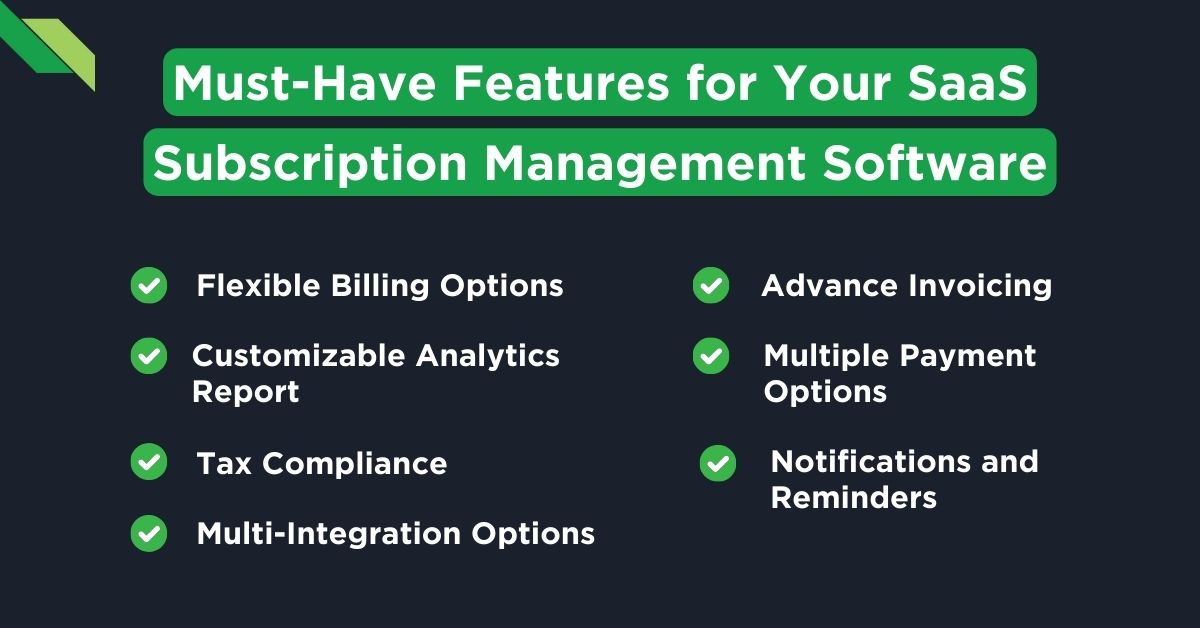 Must-Have Features for Your SaaS Subscription Management Software

Flexible Billing Options

Customizable Analytics Report

Tax Compliance

Multi-Integration Options

Advance Invoicing

Multiple Payment Options

Notifications and Reminders